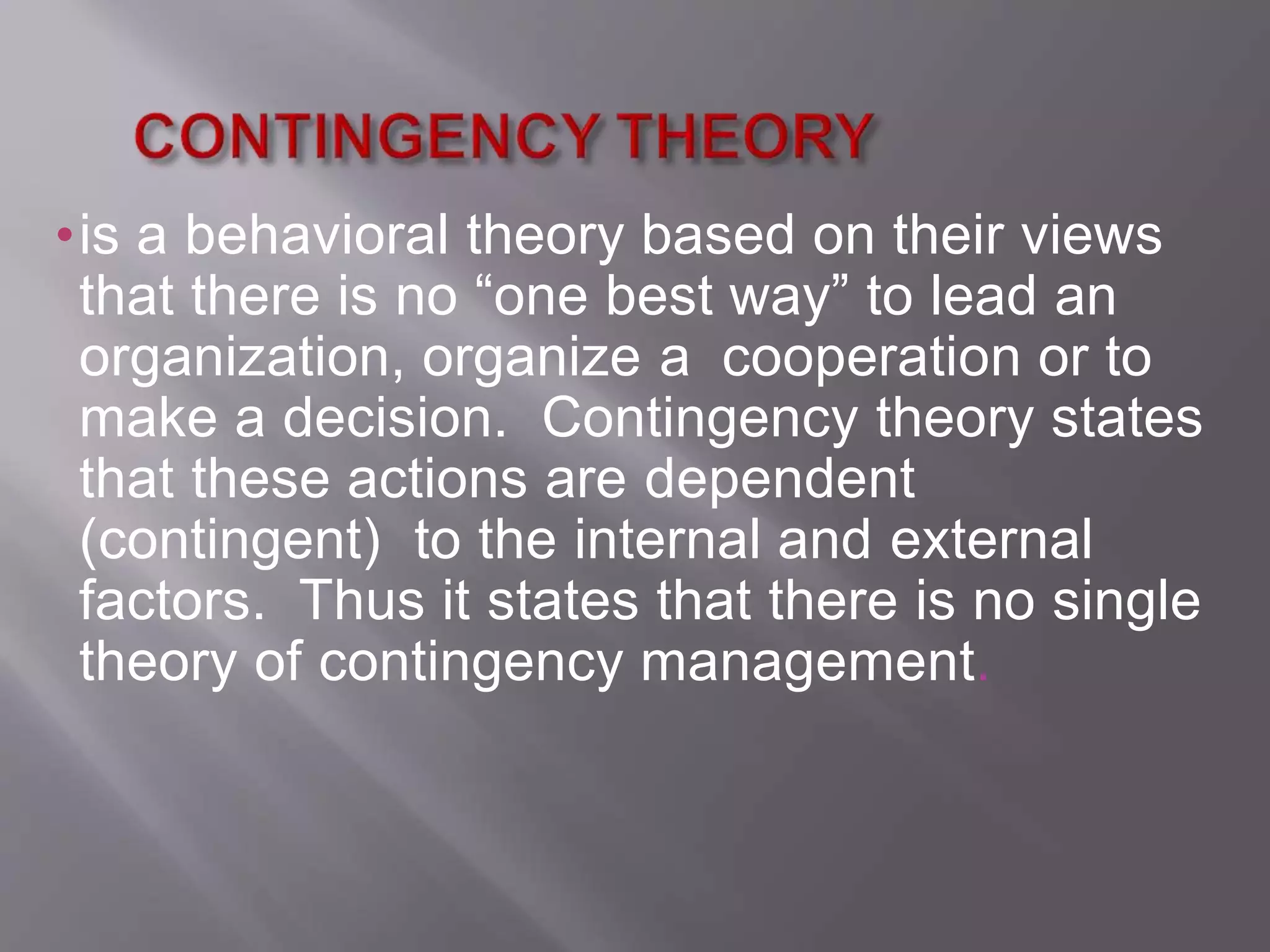 CONTINGENCY THEORY

• is a behavioral theory based on their views that there is no “one best way” to lead an organization, organize a cooperation or to make a decision. Contingency theory states that these actions are dependent (contingent) to the internal and external factors. Thus it states that there is no single theory of contingency management.